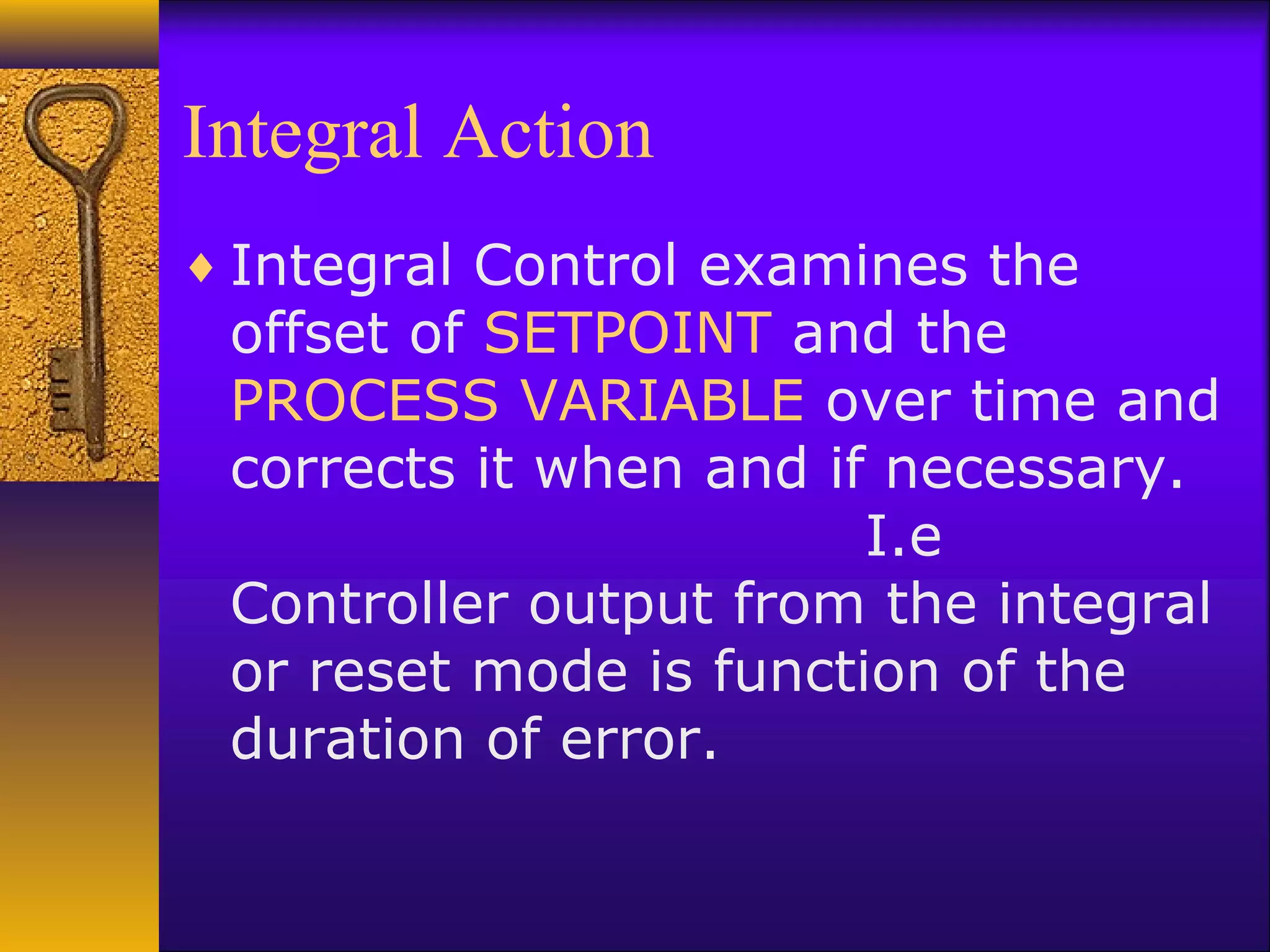 Integral Action

♦ Integral Control examines the offset of SETPOINT and the PROCESS VARIABLE over time and corrects it when and if necessary. I.e

Controller output from the integral or reset mode is function of the duration of error.